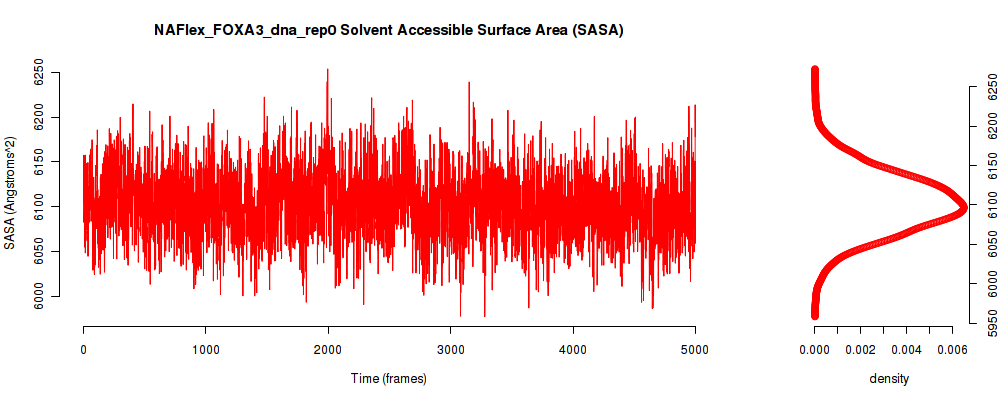 NAFlex_FOXA3_dna_rep0 Solvent Accessible Surface Area (SASA)

SASA (Angstroms^2)

6250
6200
6150
6100
6050
6000

0
1000
2000
3000
4000
5000

Time (frames)

6250
6200
6150
6100
6050
6000
5950

0.000
0.002
0.004
0.006

density